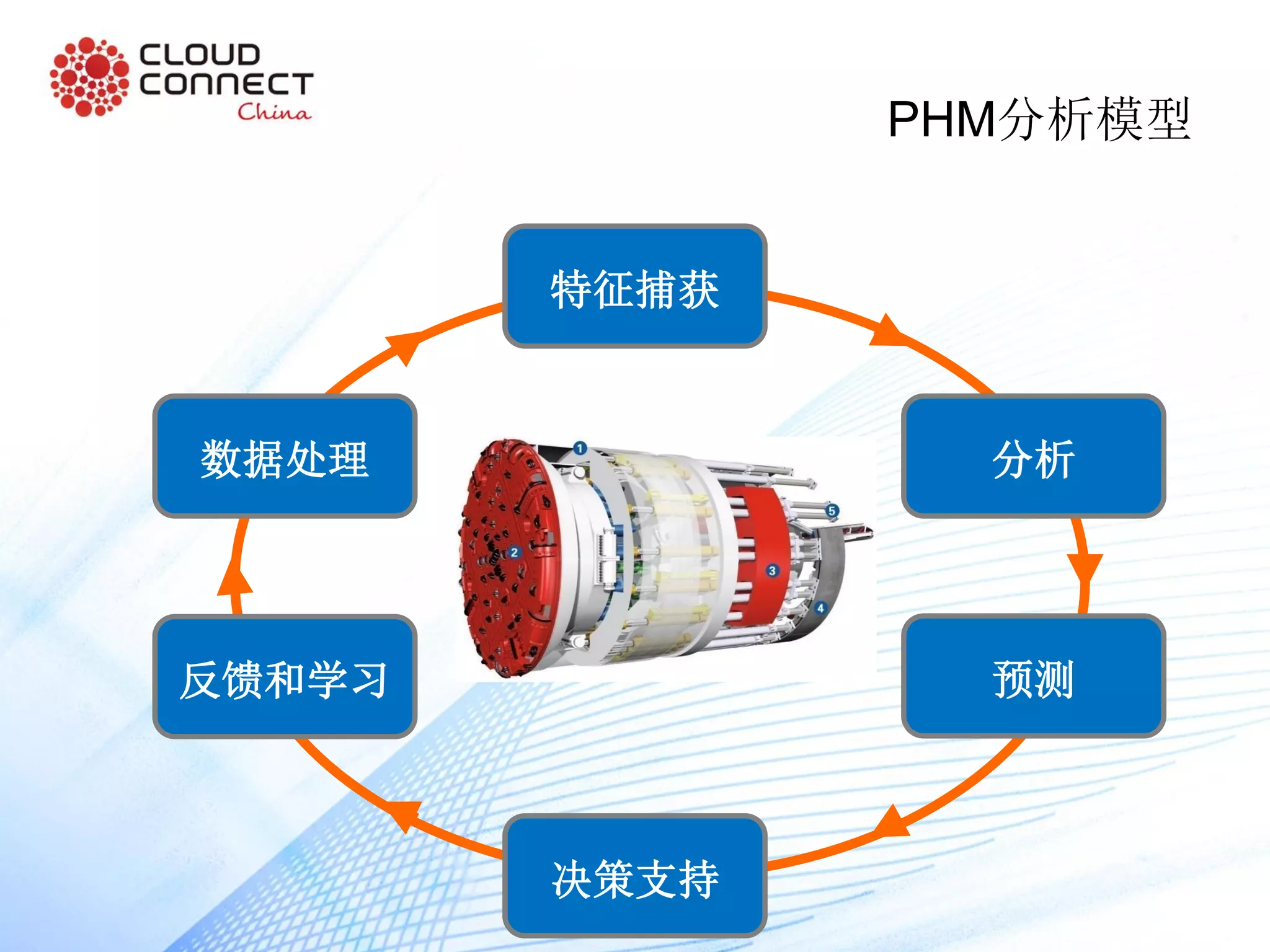 CLOUD CONNECT China

PHM分析模型

特征捕获

分析

预测

决策支持

反馈和学习

数据处理

1
2
3
4
5